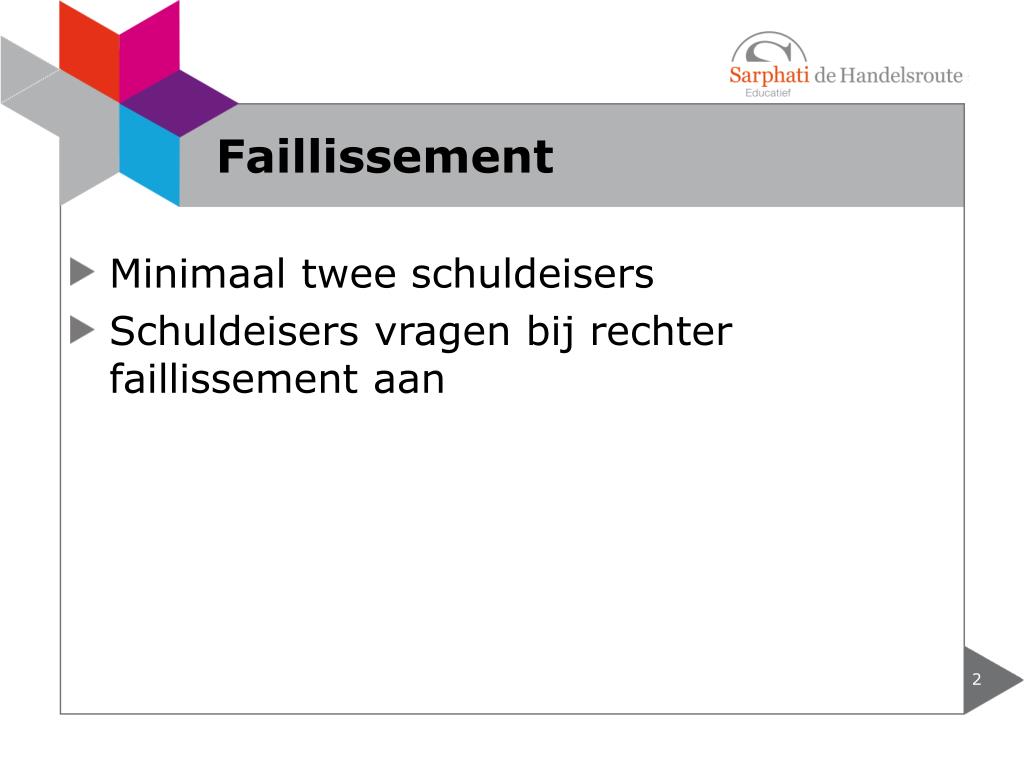 Sarphati de Handelsroute
Educatief

Faillissement

Minimaal twee schuldeisers

Schuldeisers vragen bij rechter faillissement aan

2